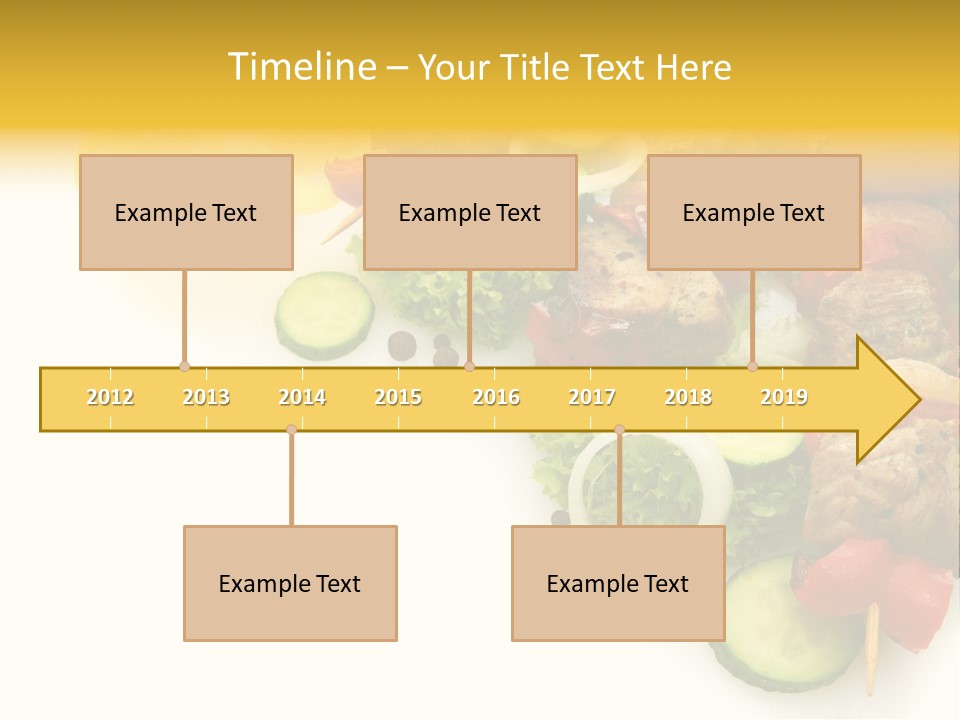 Timeline – Your Title Text Here

Example Text

Example Text

Example Text

2012 2013 2014 2015 2016 2017 2018 2019

Example Text

Example Text